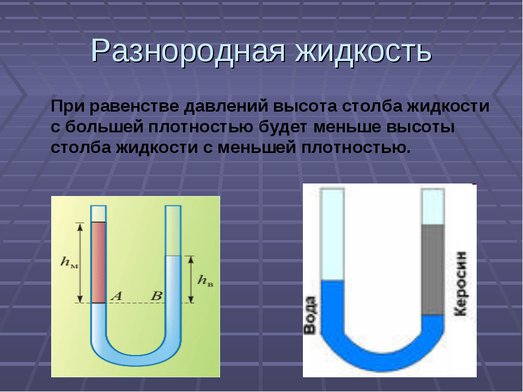 Разнородная жидкость

При равенстве давлений высота столба жидкости с большей плотностью будет меньше высоты столба жидкости с меньшей плотностью.

$h_м$

$A$ $B$

$h_в$

Вода

Керосин